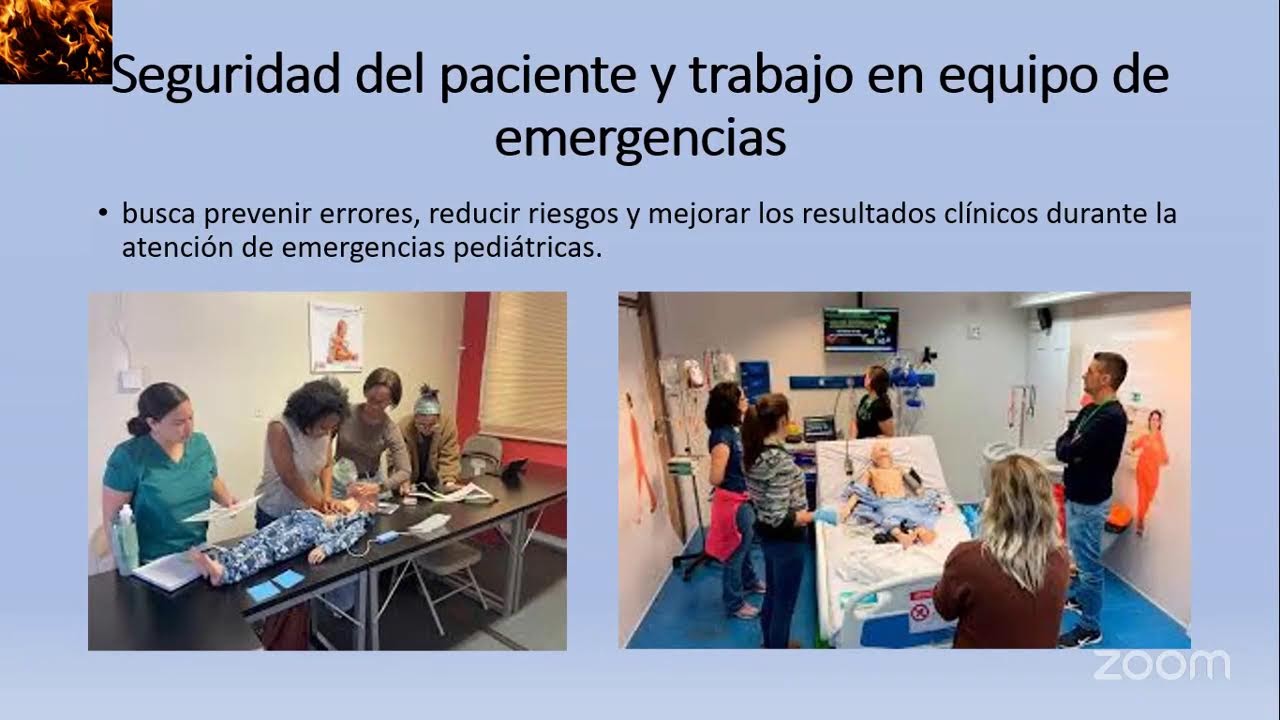 Seguridad del paciente y trabajo en equipo de emergencias

• busca prevenir errores, reducir riesgos y mejorar los resultados clínicos durante la atención de emergencias pediátricas.

zoom